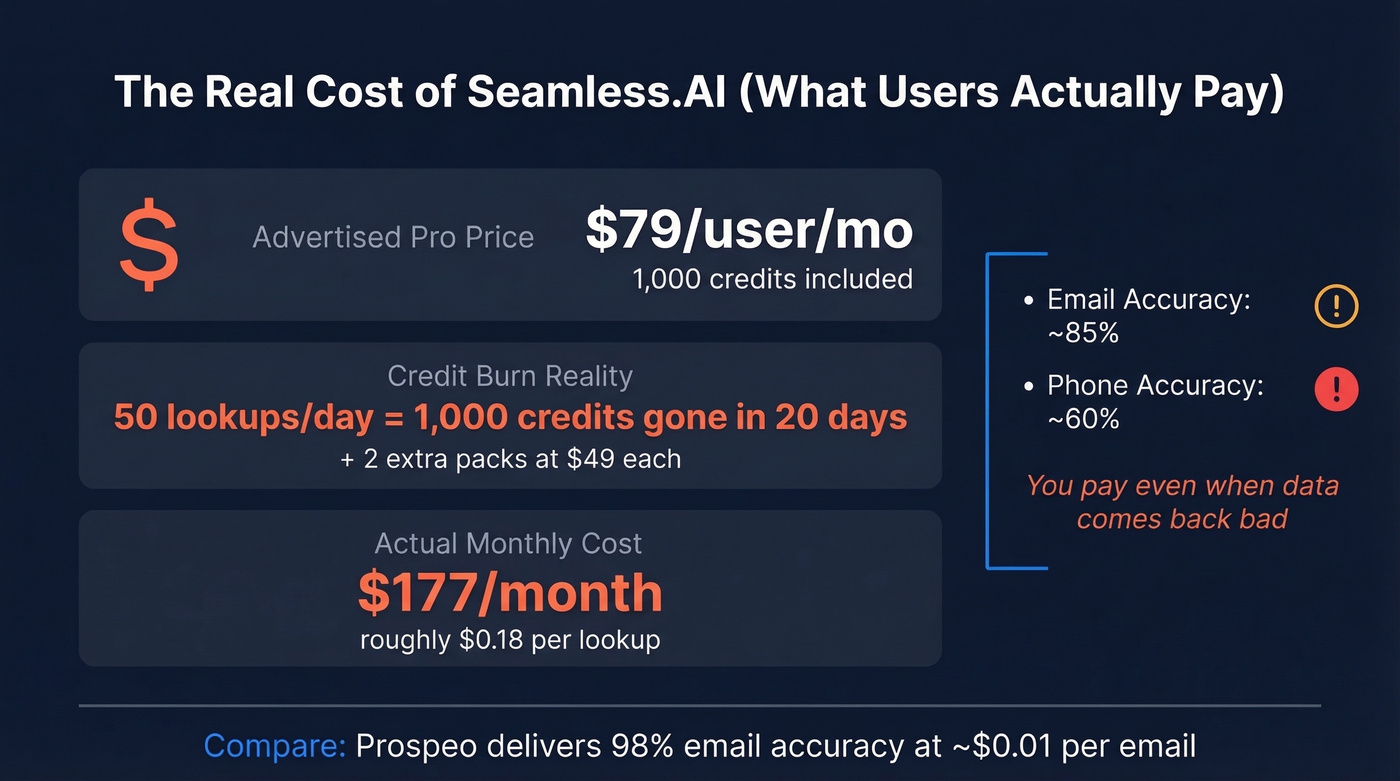 The Real Cost of Seamless.AI (What Users Actually Pay)

$

Advertised Pro Price

\$79/user/mo

1,000 credits included

Credit Burn Reality

50 lookups/day = 1,000 credits gone in 20 days

+ 2 extra packs at \$49 each

Actual Monthly Cost

\$177/month

roughly \$0.18 per lookup

• Email Accuracy: ~85%

!

• Phone Accuracy: ~60%

!

You pay even when data comes back bad

Compare: Prospeo delivers 98% email accuracy at ~\$0.01 per email